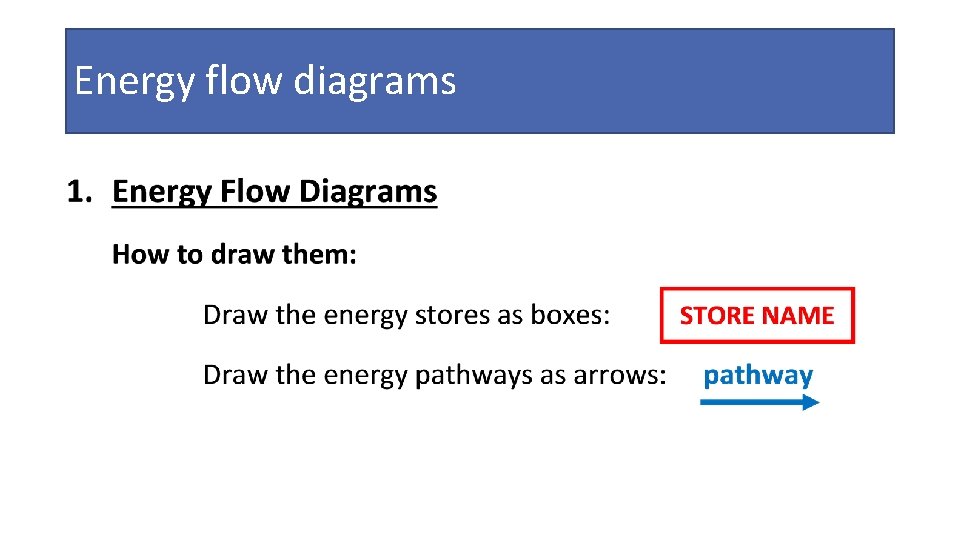 Energy flow diagrams

1. Energy Flow Diagrams

How to draw them:

Draw the energy stores as boxes: STORE NAME

Draw the energy pathways as arrows: pathway